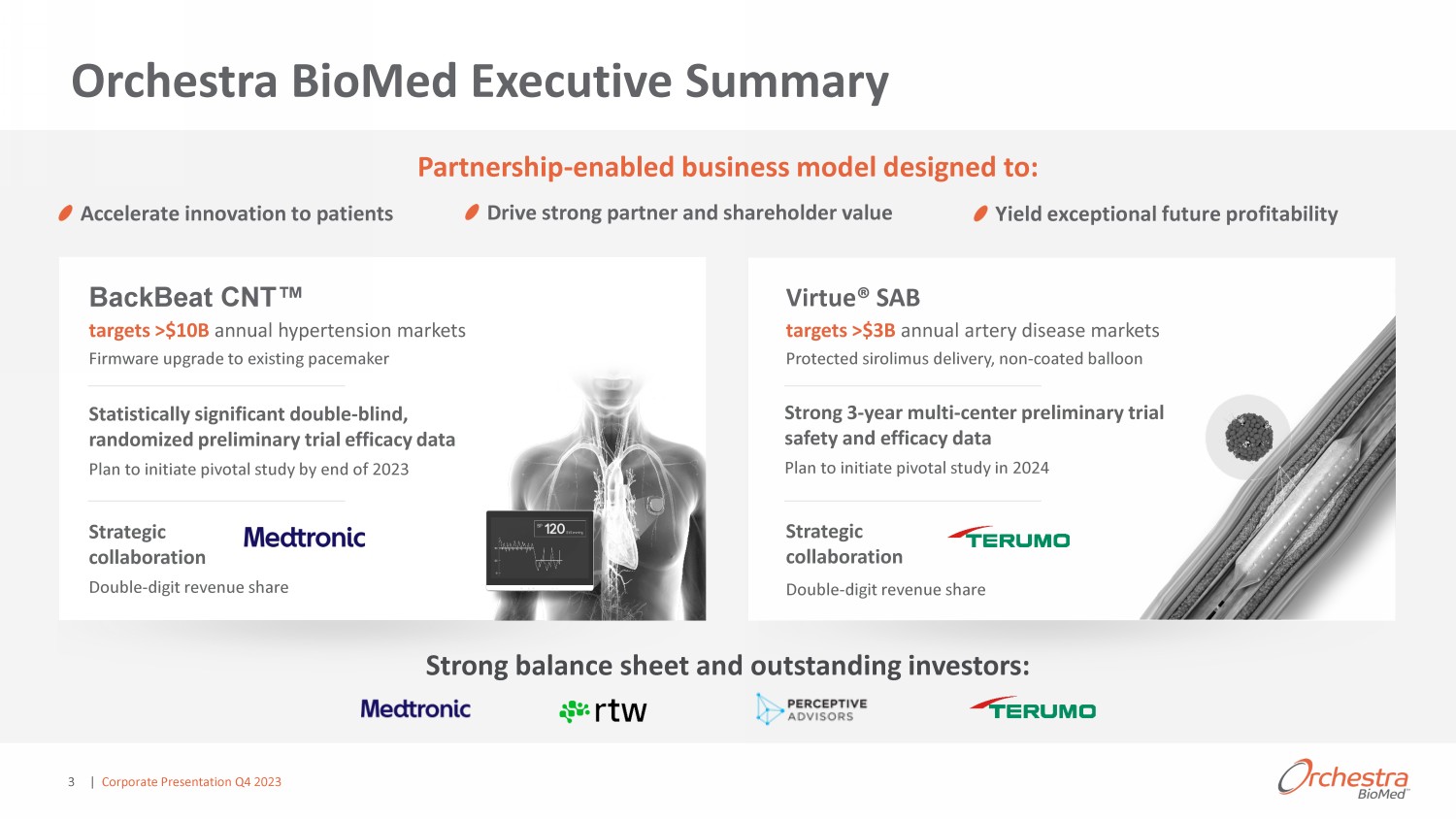 Orchestra BioMed Executive Summary

Partnership-enabled business model designed to:

Accelerate innovation to patients

Drive strong partner and shareholder value

Yield exceptional future profitability

BackBeat CNT™

targets >$10B annual hypertension markets

Firmware upgrade to existing pacemaker

Statistically significant double-blind, randomized preliminary trial efficacy data

Plan to initiate pivotal study by end of 2023

Strategic collaboration

Medtronic

Double-digit revenue share

120

Virtue® SAB

targets >$3B annual artery disease markets

Protected sirolimus delivery, non-coated balloon

Strong 3-year multi-center preliminary trial safety and efficacy data

Plan to initiate pivotal study in 2024

Strategic collaboration

TERUMO

Double-digit revenue share

Strong balance sheet and outstanding investors:

Medtronic rtw PERCEPTIVE ADVISORS TERUMO

3 | Corporate Presentation Q4 2023

Orchestra BioMed™